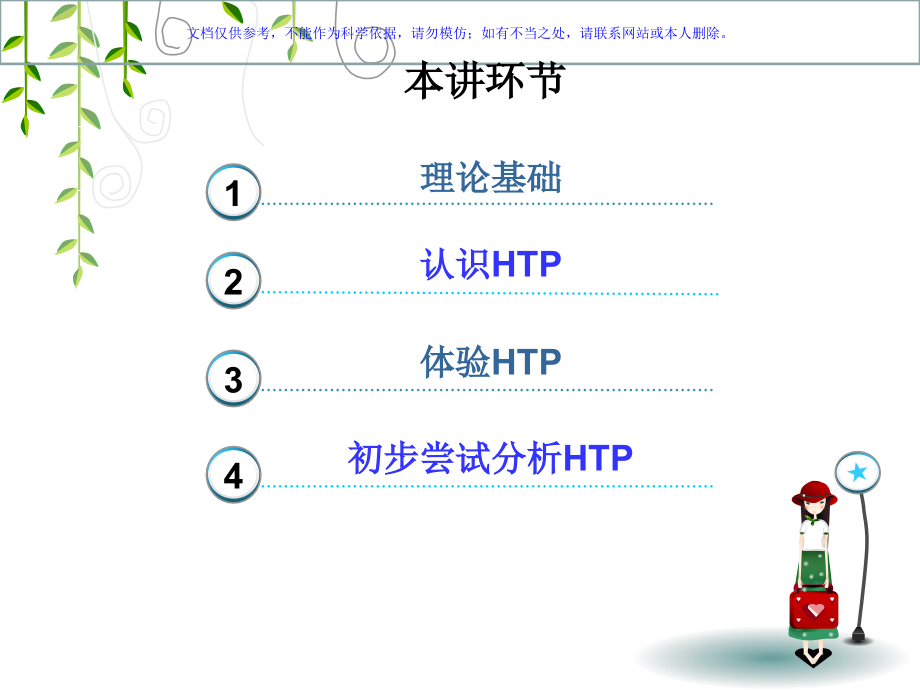 文档仅供参考，不能作为科学依据，请勿模仿；如有不当之处，请联系网站或本人删除。

本讲环节

1 理论基础

2 认识HTP

3 体验HTP

4 初步尝试分析HTP